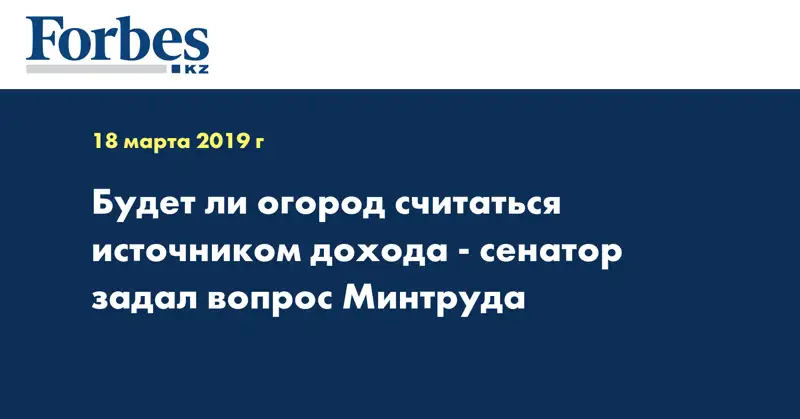 Forbes
KZ

18 марта 2019 г

Будет ли огород считаться источником дохода - сенатор задал вопрос Минтруда